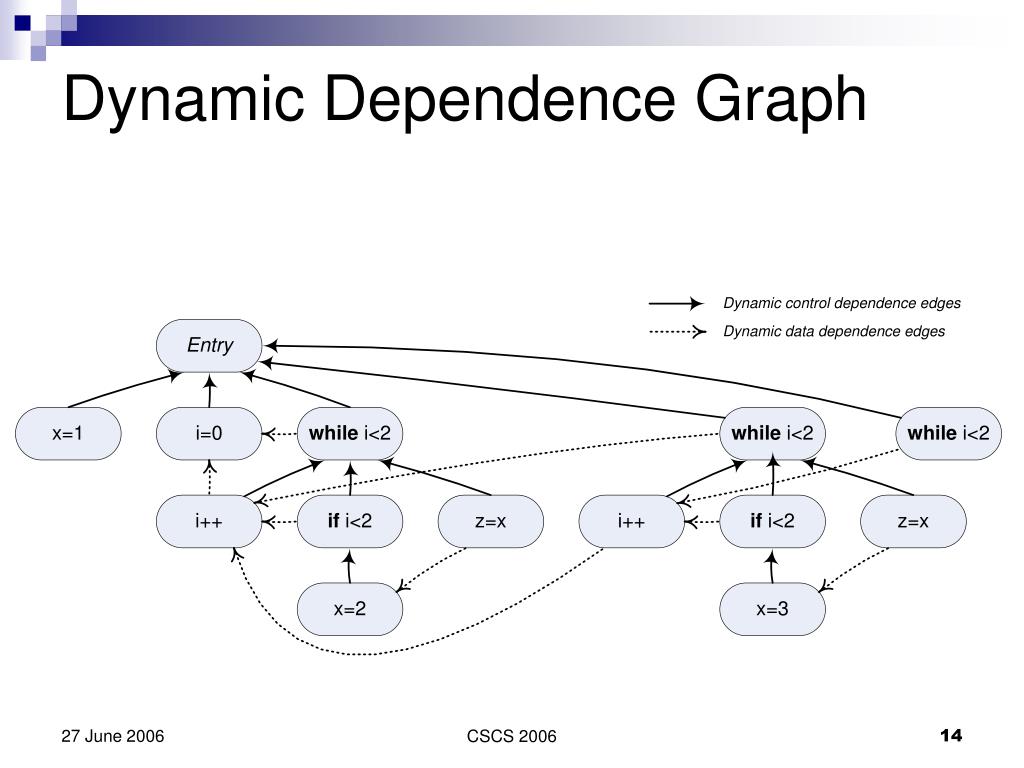 Dynamic Dependence Graph

Dynamic control dependence edges
Dynamic data dependence edges

Entry

x=1
i=0
while i<2
while i<2
while i<2

i++
if i<2
z=x
i++
if i<2
z=x

x=2
x=3

27 June 2006
CSCS 2006
14